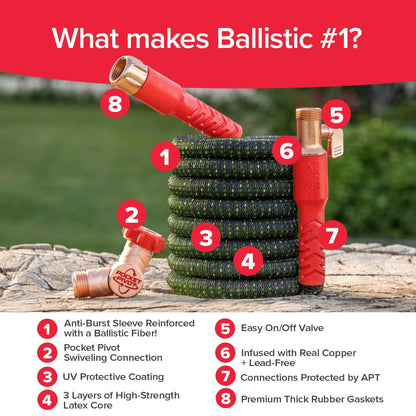 What makes Ballistic #1?

8

5

1

6

2

3

7

4

POCKET PIVOT

1 Anti-Burst Sleeve Reinforced with a Ballistic Fiber!

2 Pocket Pivot Swiveling Connection

3 UV Protective Coating

4 3 Layers of High-Strength Latex Core

5 Easy On/Off Valve

6 Infused with Real Copper + Lead-Free

7 Connections Protected by APT

8 Premium Thick Rubber Gaskets